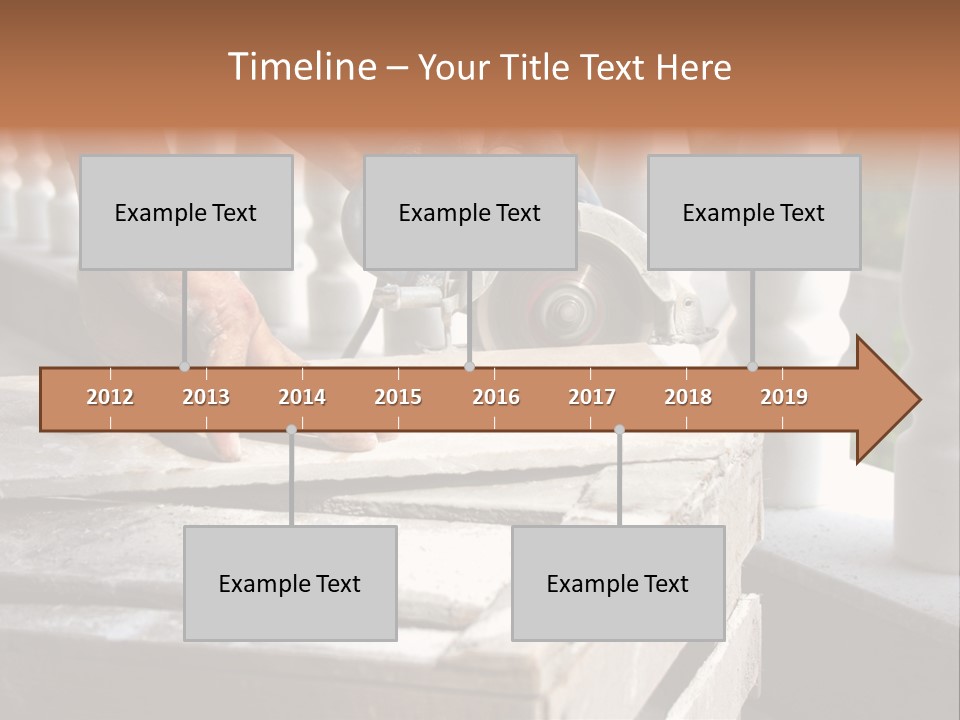 Timeline – Your Title Text Here

Example Text

Example Text

Example Text

2012 2013 2014 2015 2016 2017 2018 2019

Example Text

Example Text